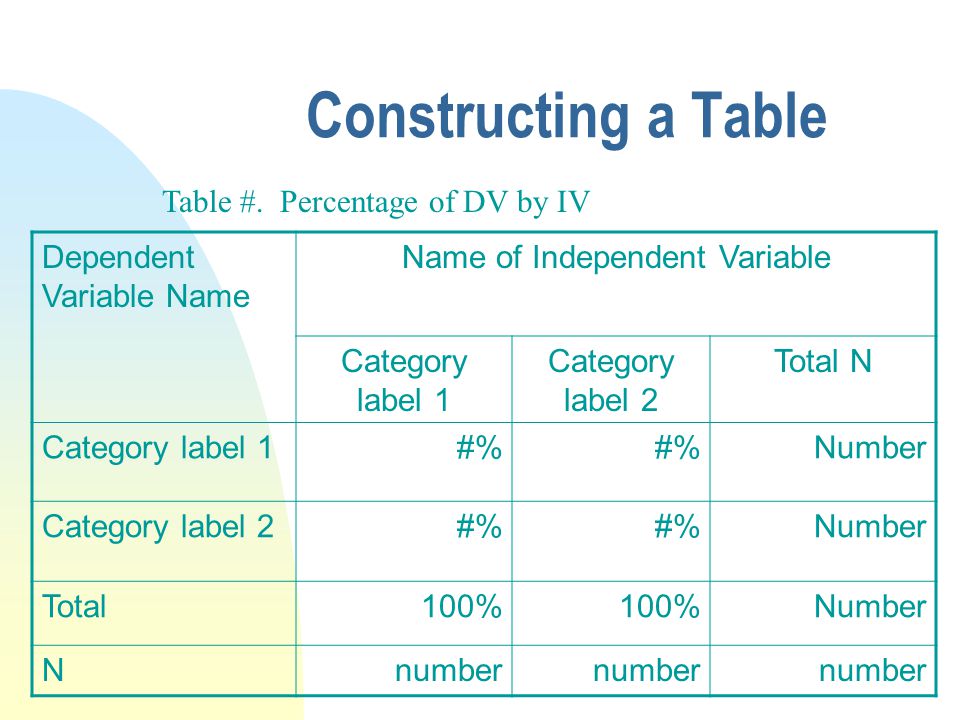 Constructing a Table

Table #. Percentage of DV by IV

| Dependent Variable Name | Name of Independent Variable | | |
|---|---|---|---|
| | Category label 1 | Category label 2 | Total N |
| Category label 1 | #% | #% | Number |
| Category label 2 | #% | #% | Number |
| Total | 100% | 100% | Number |
| N | number | number | number |